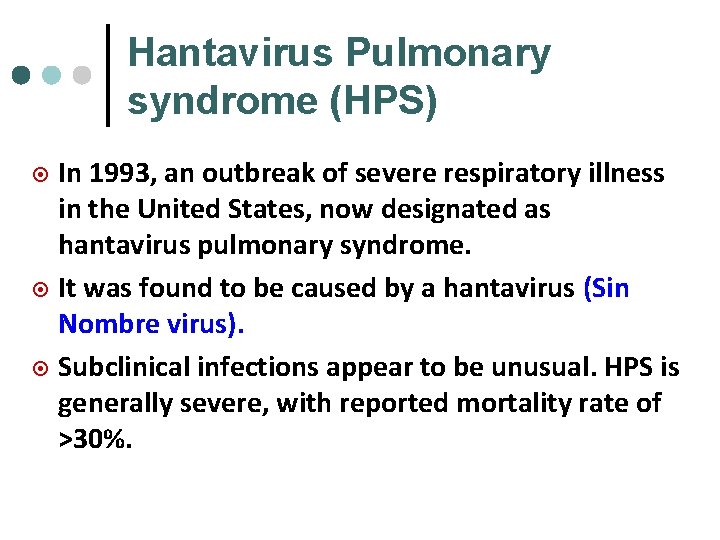 Hantavirus Pulmonary syndrome (HPS)

In 1993, an outbreak of severe respiratory illness in the United States, now designated as hantavirus pulmonary syndrome.

It was found to be caused by a hantavirus (Sin Nombre virus).

Subclinical infections appear to be unusual. HPS is generally severe, with reported mortality rate of >30%.